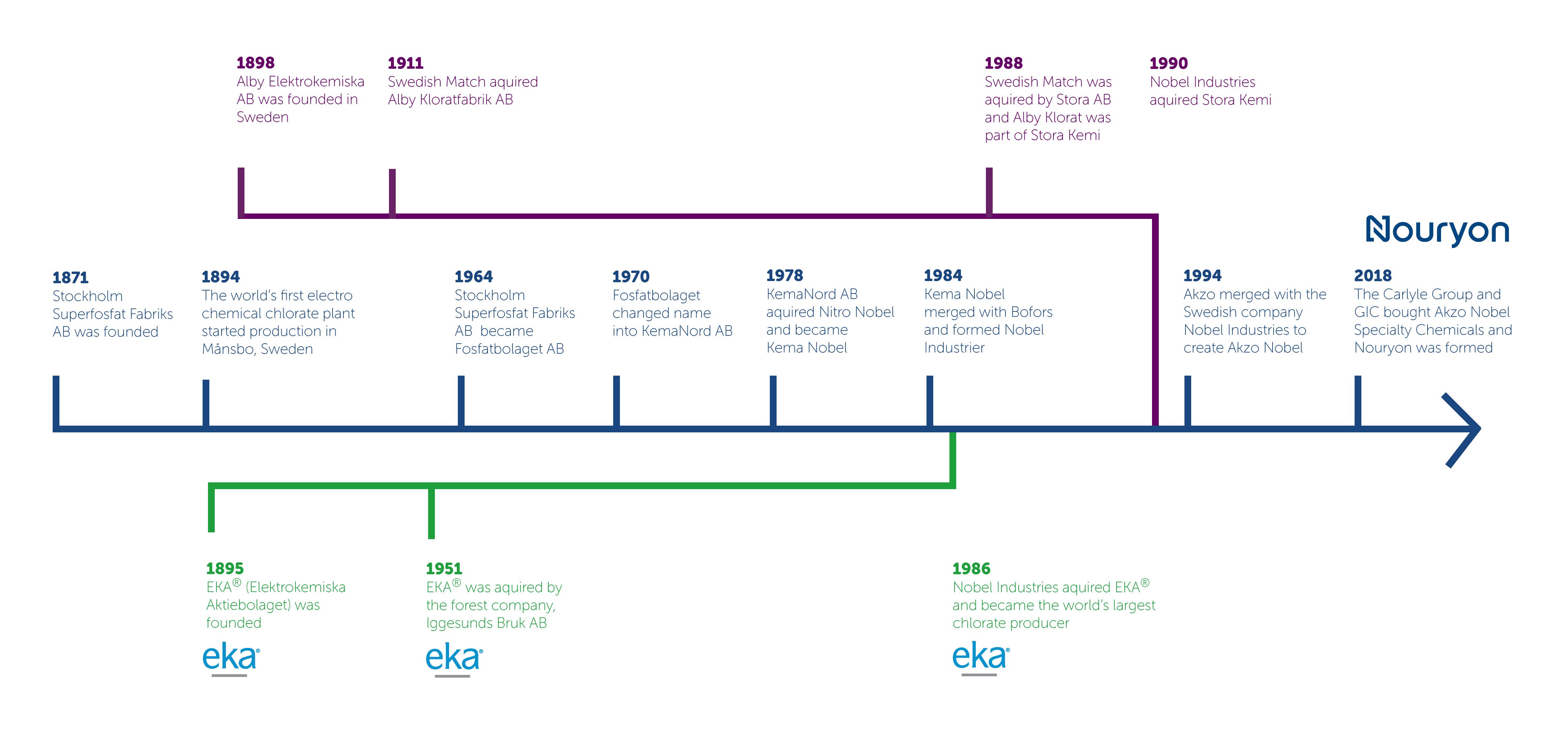 1898
Alby Elektrokemiska AB was founded in Sweden

1911
Swedish Match aquired Alby Kloratfabrik AB

1988
Swedish Match was aquired by Stora AB and Alby Klorat was part of Stora Kemi

1990
Nobel Industries aquired Stora Kemi

Nouryon

1871
Stockholm Superfosfat Fabriks AB was founded

1894
The world's first electro chemical chlorate plant started production in Månsbo, Sweden

1964
Stockholm Superfosfat Fabriks AB became Fosfatbolaget AB

1970
Fosfatbolaget changed name into KemaNord AB

1978
KemaNord AB aquired Nitro Nobel and became Kema Nobel

1984
Kema Nobel merged with Bofors and formed Nobel Industrier

1994
Akzo merged with the Swedish company Nobel Industries to create Akzo Nobel

2018
The Carlyle Group and GIC bought Akzo Nobel Specialty Chemicals and Nouryon was formed

1895
EKA® (Elektrokemiska Aktiebolaget) was founded

eka

1951
EKA® was aquired by the forest company, Iggesunds Bruk AB

eka

1986
Nobel Industries aquired EKA® and became the world's largest chlorate producer

eka